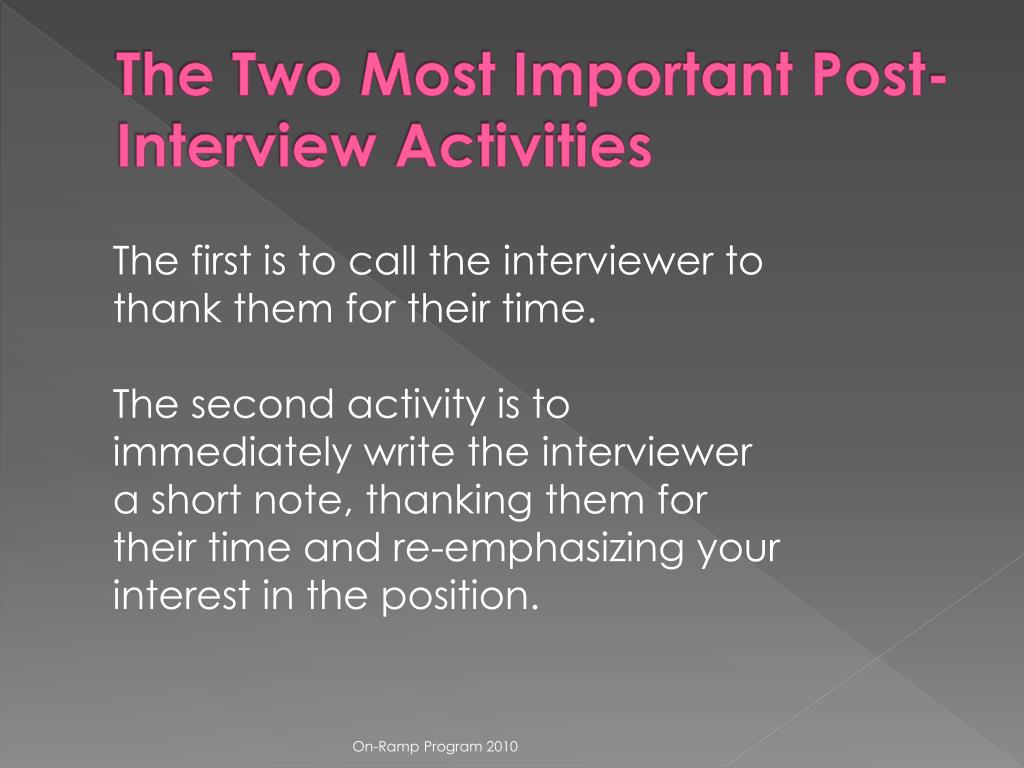 The Two Most Important Post-Interview Activities

The first is to call the interviewer to thank them for their time.

The second activity is to immediately write the interviewer a short note, thanking them for their time and re-emphasizing your interest in the position.

On-Ramp Program 2010